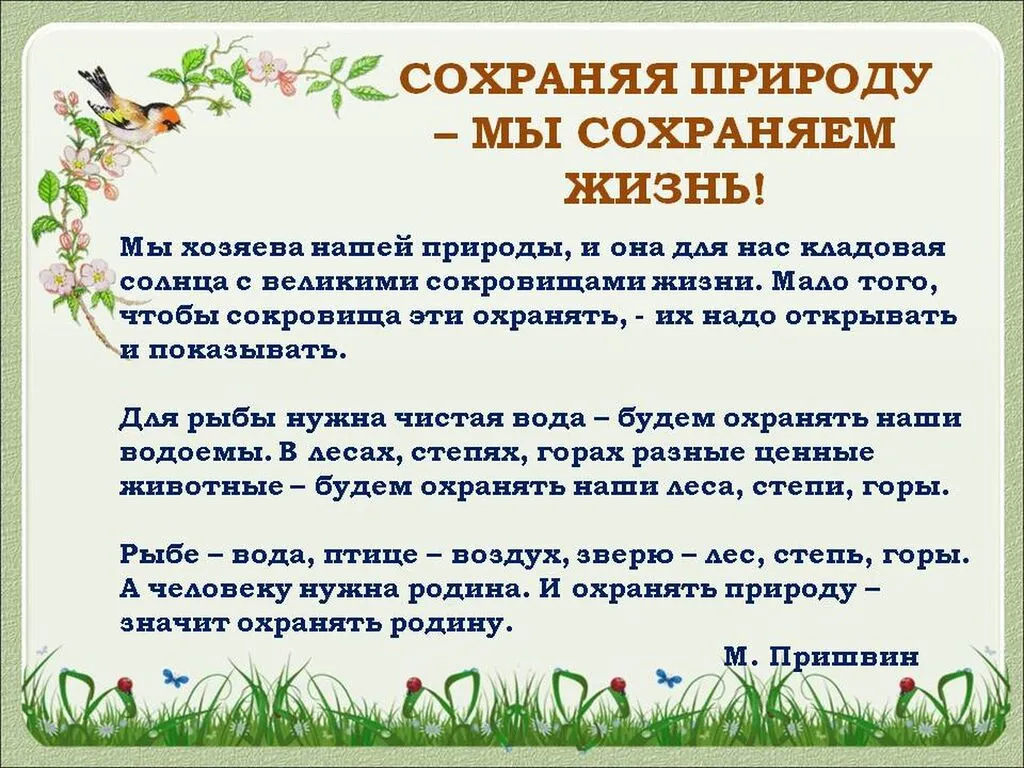 СОХРАНЯЯ ПРИРОДУ – МЫ СОХРАНЯЕМ ЖИЗНЬ!

Мы хозяева нашей природы, и она для нас кладовая солнца с великими сокровищами жизни. Мало того, чтобы сокровища эти охранять, - их надо открывать и показывать.

Для рыбы нужна чистая вода – будем охранять наши водоемы. В лесах, степях, горах разные ценные животные – будем охранять наши леса, степи, горы.

Рыбе – вода, птице – воздух, зверю – лес, степь, горы. А человеку нужна родина. И охранять природу – значит охранять родину.

М. Пришвин